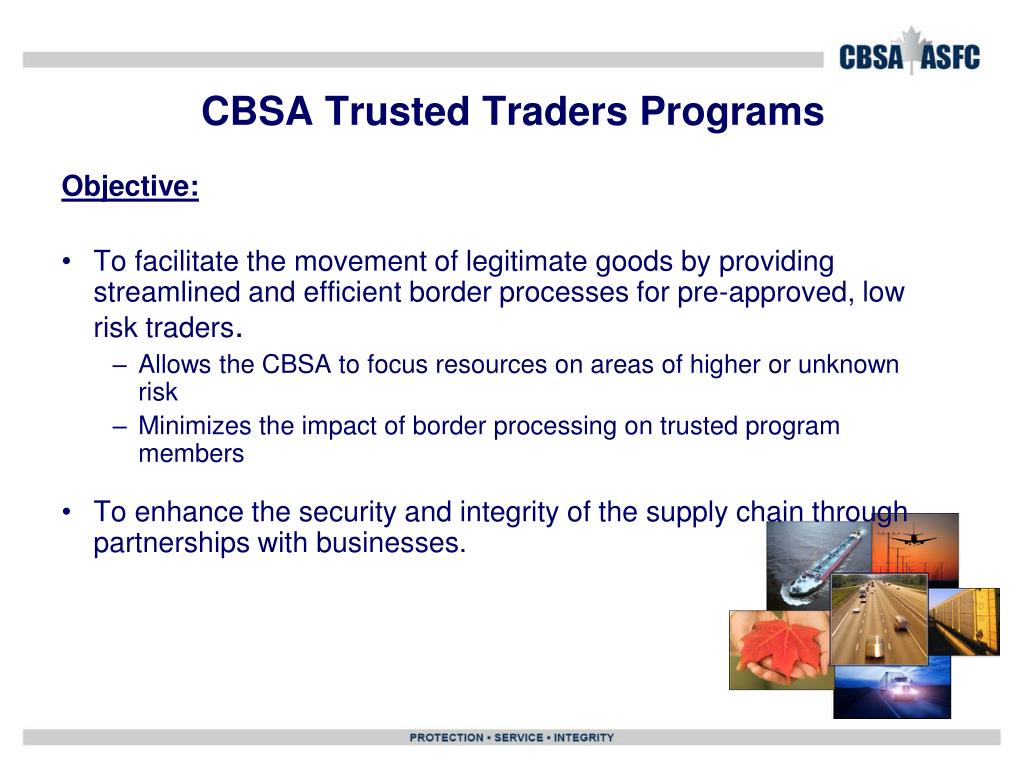 CBSA ASFC

CBSA Trusted Traders Programs

Objective:

• To facilitate the movement of legitimate goods by providing streamlined and efficient border processes for pre-approved, low risk traders.
– Allows the CBSA to focus resources on areas of higher or unknown risk
– Minimizes the impact of border processing on trusted program members

• To enhance the security and integrity of the supply chain through partnerships with businesses.

PROTECTION • SERVICE • INTEGRITY